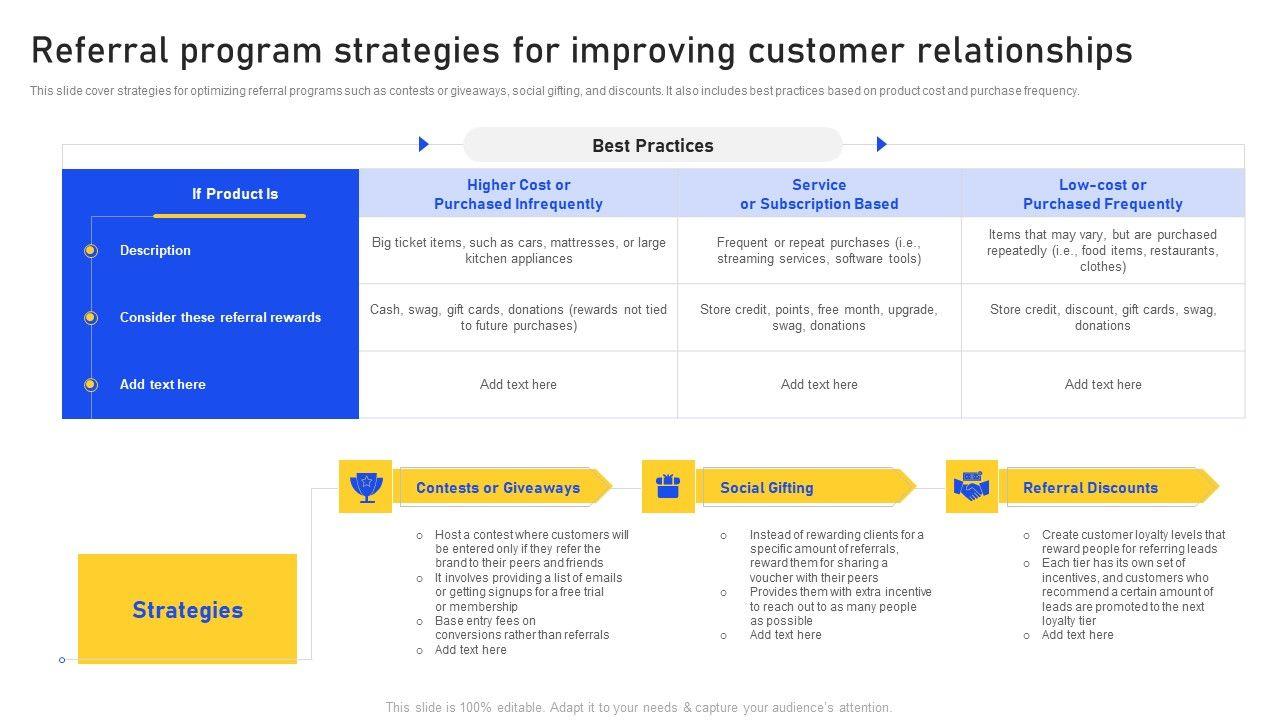 Referral program strategies for improving customer relationships

This slide cover strategies for optimizing referral programs such as contests or giveaways, social gifting, and discounts. It also includes best practices based on product cost and purchase frequency.

Best Practices

| If Product Is | Higher Cost or Purchased Infrequently | Service or Subscription Based | Low-cost or Purchased Frequently |
|---|---|---|---|
| Description | Big ticket items, such as cars, mattresses, or large kitchen appliances | Frequent or repeat purchases (i.e., streaming services, software tools) | Items that may vary, but are purchased repeatedly (i.e., food items, restaurants, clothes) |
| Consider these referral rewards | Cash, swag, gift cards, donations (rewards not tied to future purchases) | Store credit, points, free month, upgrade, swag, donations | Store credit, discount, gift cards, swag, donations |
| Add text here | Add text here | Add text here | Add text here |

Strategies

Contests or Giveaways
○ Host a contest where customers will be entered only if they refer the brand to their peers and friends
○ It involves providing a list of emails or getting signups for a free trial or membership
○ Base entry fees on conversions rather than referrals
○ Add text here

Social Gifting
○ Instead of rewarding clients for a specific amount of referrals, reward them for sharing a voucher with their peers
○ Provides them with extra incentive to reach out to as many people as possible
○ Add text here

Referral Discounts
○ Create customer loyalty levels that reward people for referring leads
○ Each tier has its own set of incentives, and customers who recommend a certain amount of leads are promoted to the next loyalty tier
○ Add text here

This slide is 100% editable. Adapt it to your needs & capture your audience's attention.